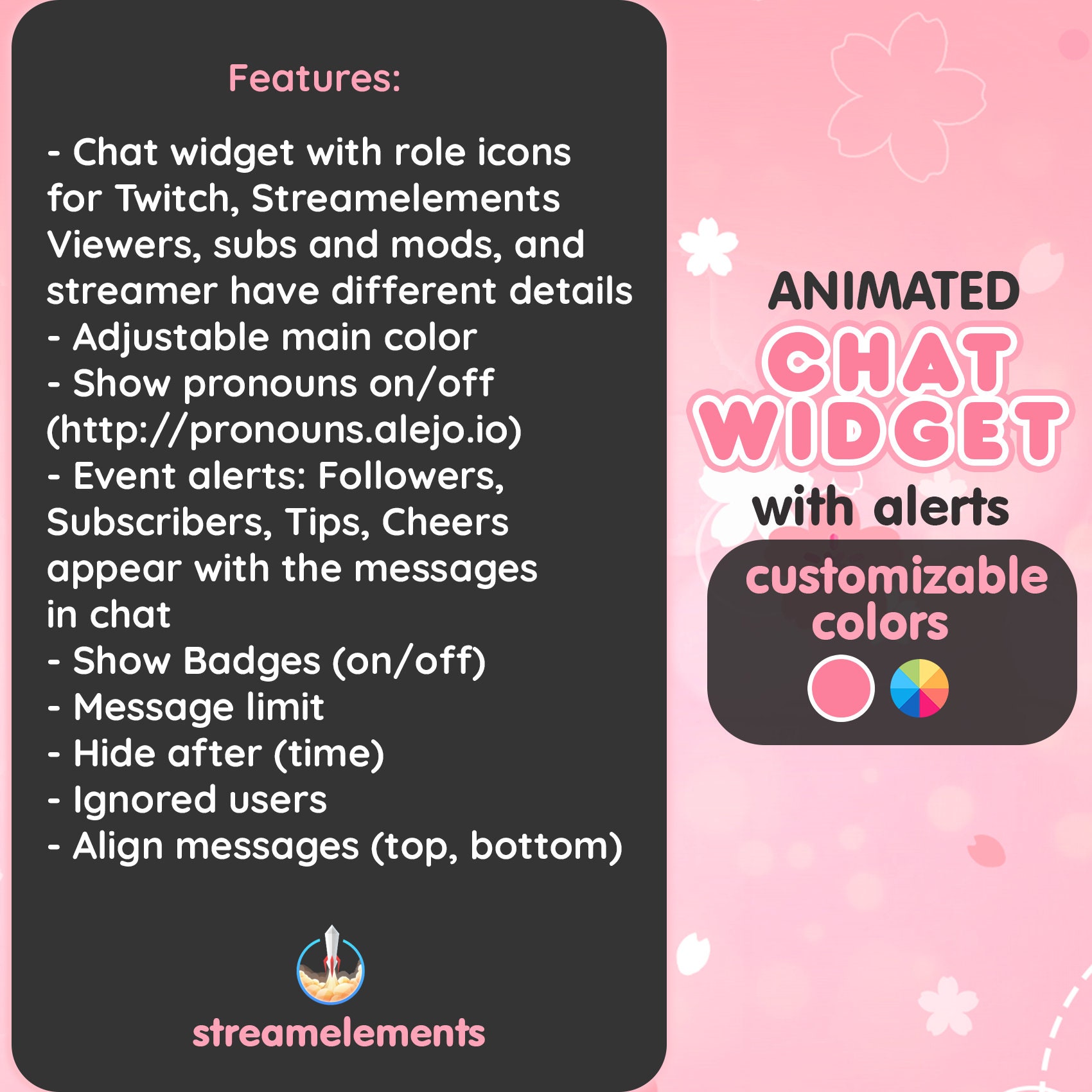 Features:

- Chat widget with role icons for Twitch, Streamelements Viewers, subs and mods, and streamer have different details
- Adjustable main color
- Show pronouns on/off (http://pronouns.alejo.io)
- Event alerts: Followers, Subscribers, Tips, Cheers appear with the messages in chat
- Show Badges (on/off)
- Message limit
- Hide after (time)
- Ignored users
- Align messages (top, bottom)

streamelements

ANIMATED
CHAT WIDGET
with alerts

customizable colors